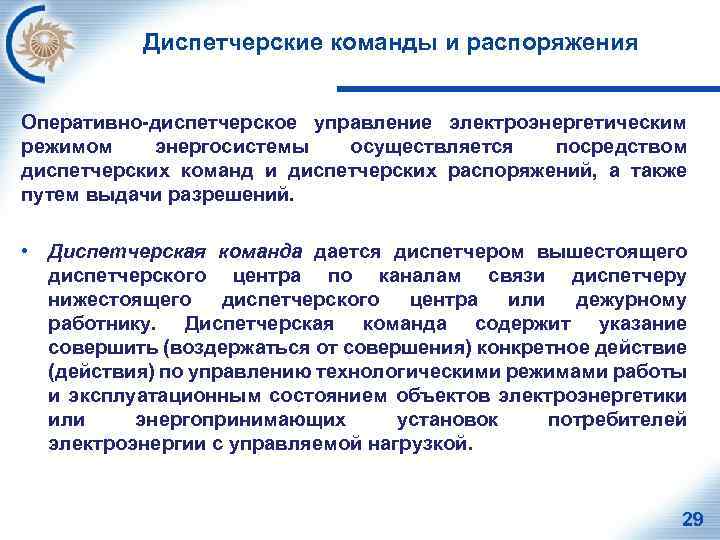 Диспетчерские команды и распоряжения

Оперативно-диспетчерское управление электроэнергетическим режимом энергосистемы осуществляется посредством диспетчерских команд и диспетчерских распоряжений, а также путем выдачи разрешений.

• Диспетчерская команда дается диспетчером вышестоящего диспетчерского центра по каналам связи диспетчеру нижестоящего диспетчерского центра или дежурному работнику. Диспетчерская команда содержит указание совершить (воздержаться от совершения) конкретное действие (действия) по управлению технологическими режимами работы и эксплуатационным состоянием объектов электроэнергетики или энергопринимающих установок потребителей электроэнергии с управляемой нагрузкой.

29